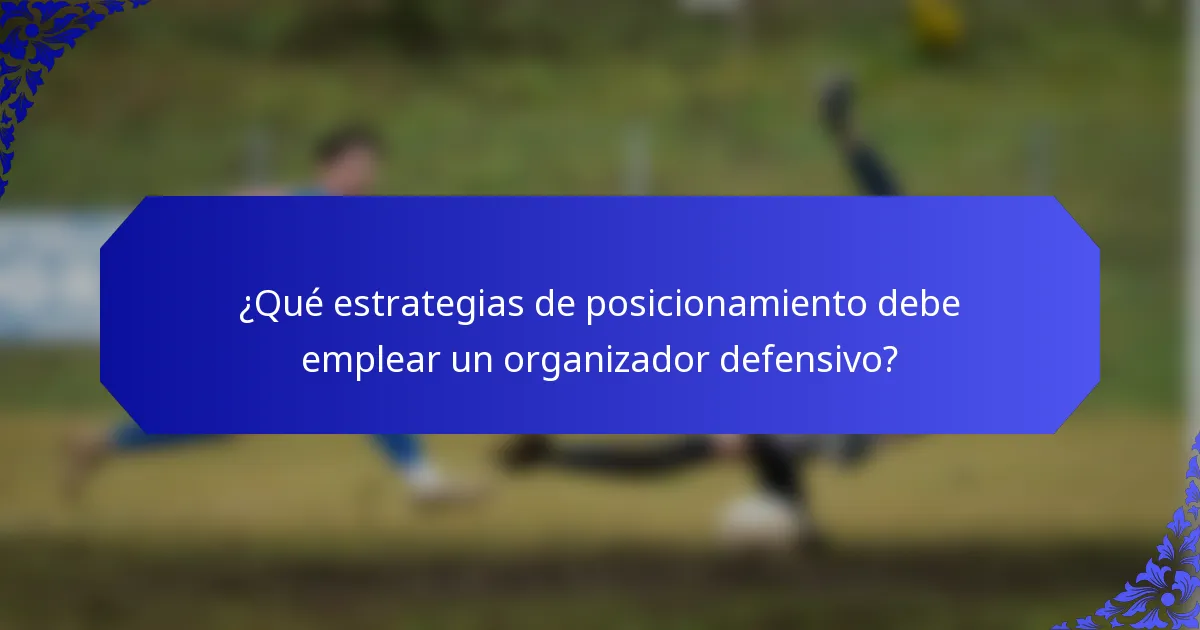 ¿Qué estrategias de posicionamiento debe emplear un organizador defensivo?